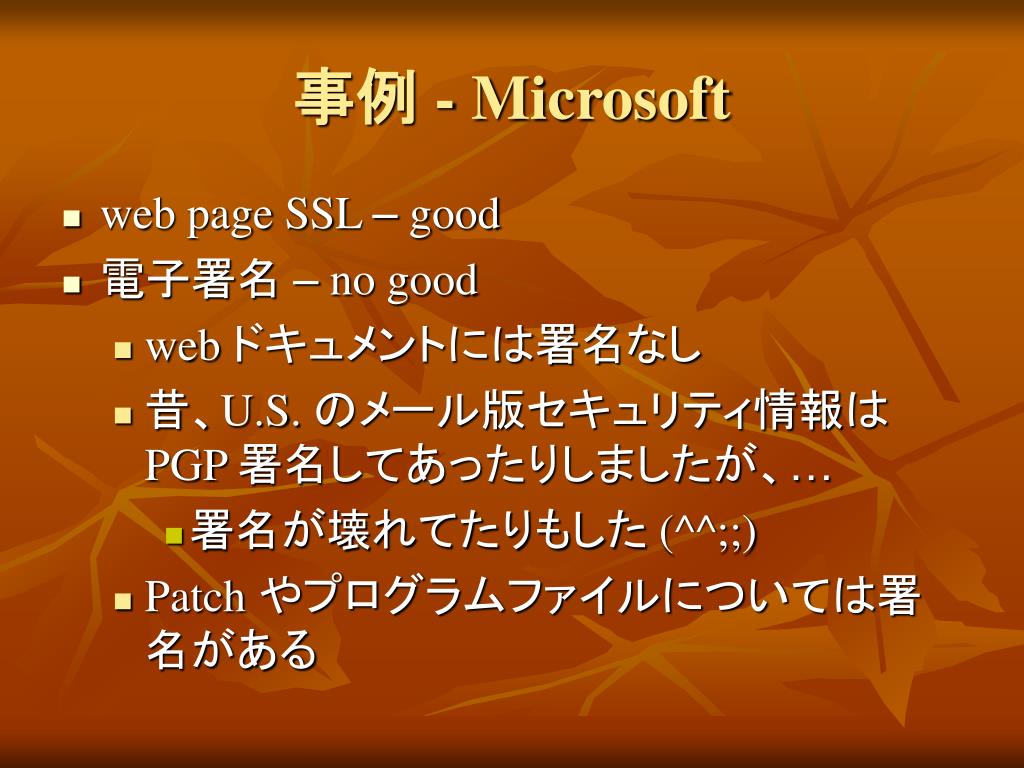 事例 - Microsoft

- web page SSL – good
- 電子署名 – no good
  - webドキュメントには署名なし
  - 昔、U.S. のメール版セキュリティ情報は PGP 署名してあったりしましたが、…
    - 署名が壊れてたりもした (^^;;)
  - Patch やプログラムファイルについては署名がある